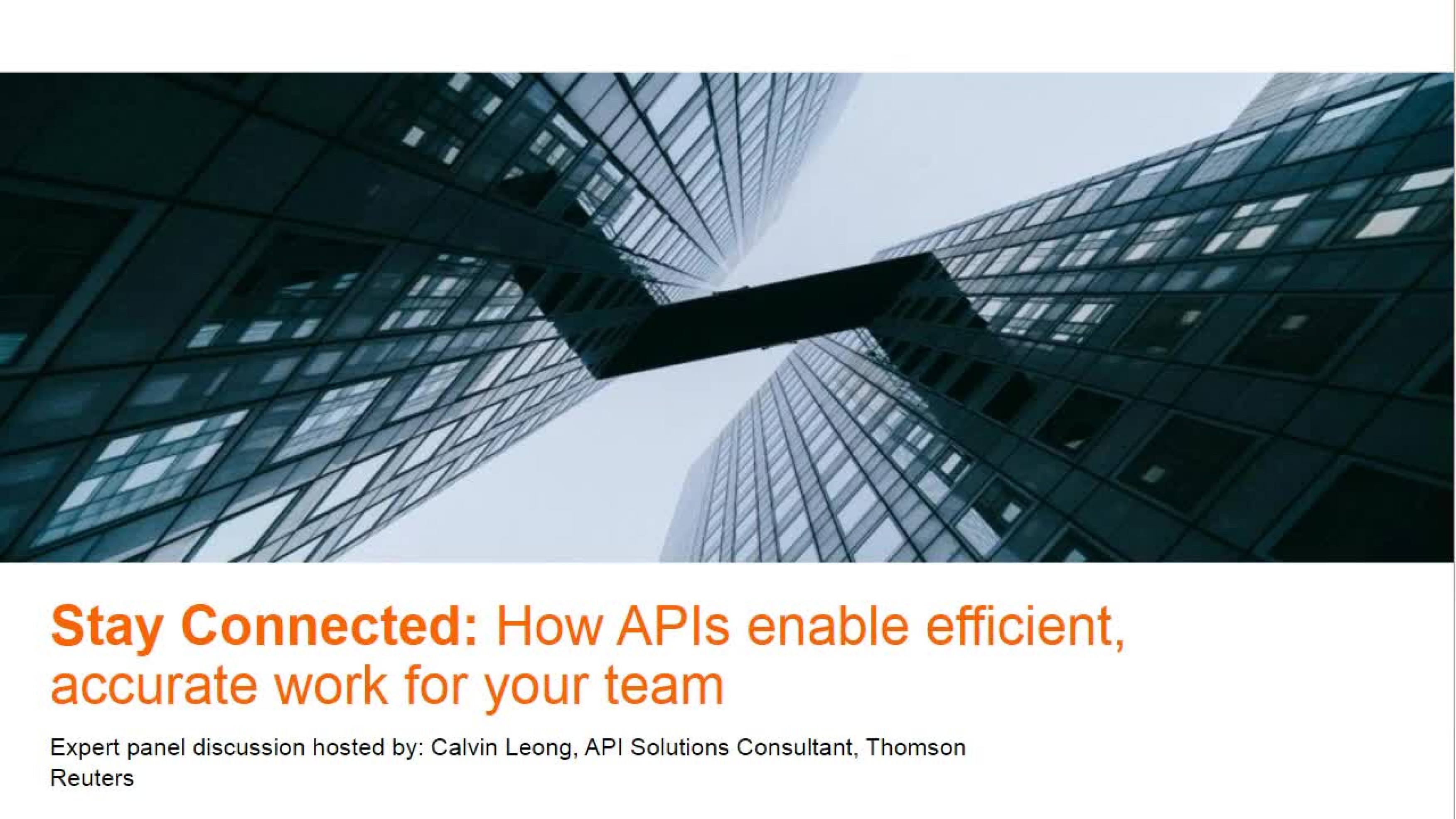 Stay Connected: How APIs enable efficient, accurate work for your team

Expert panel discussion hosted by: Calvin Leong, API Solutions Consultant, Thomson Reuters